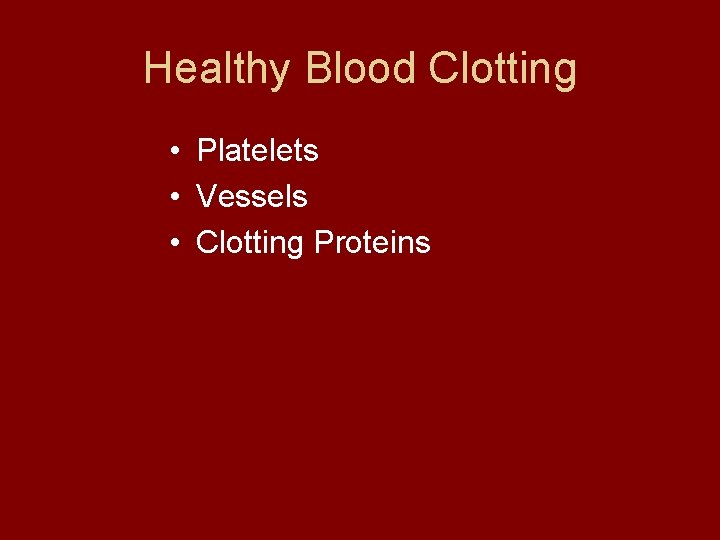 Healthy Blood Clotting

• Platelets
• Vessels
• Clotting Proteins